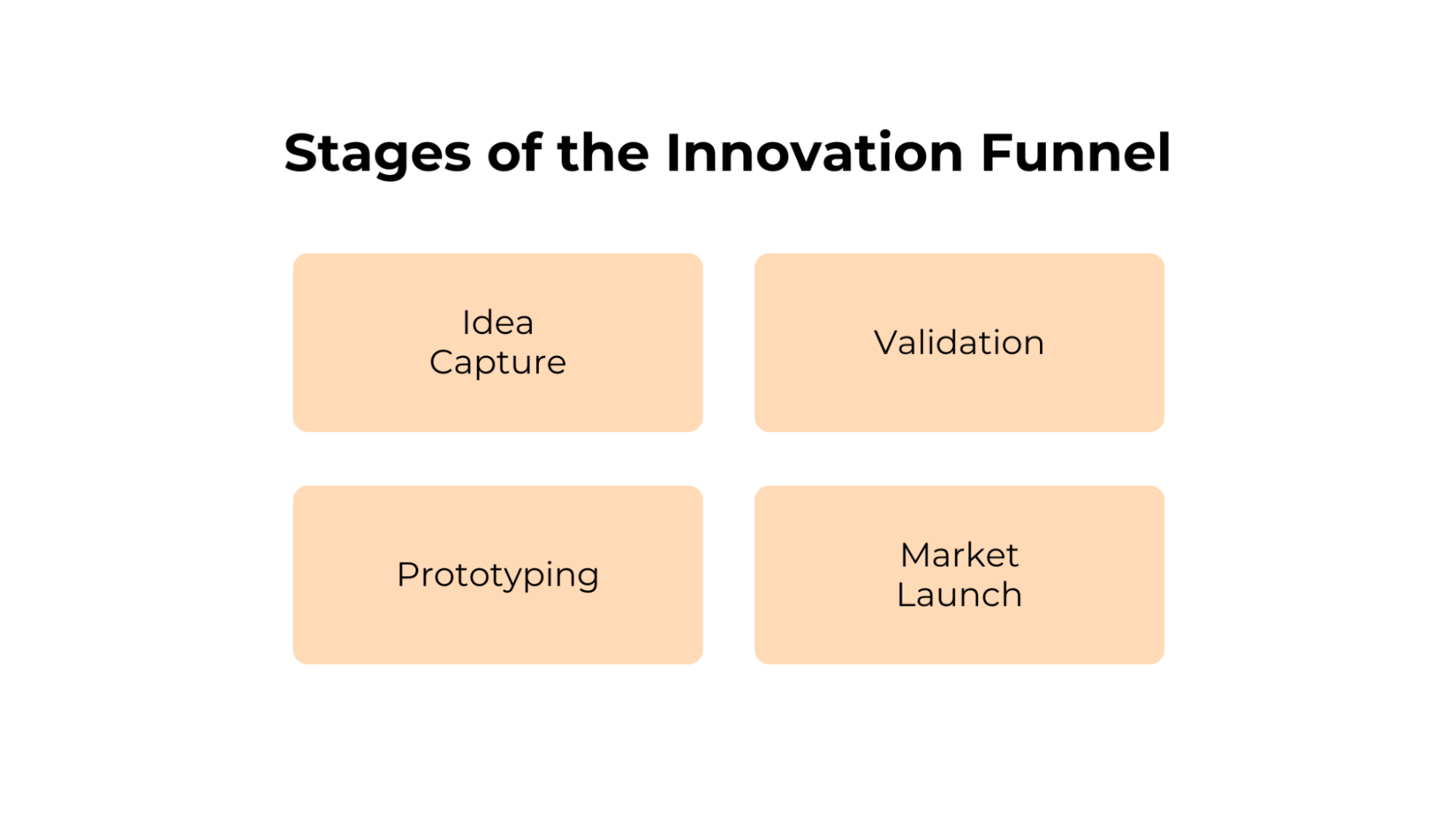 Stages of the Innovation Funnel

Idea Capture

Validation

Prototyping

Market Launch